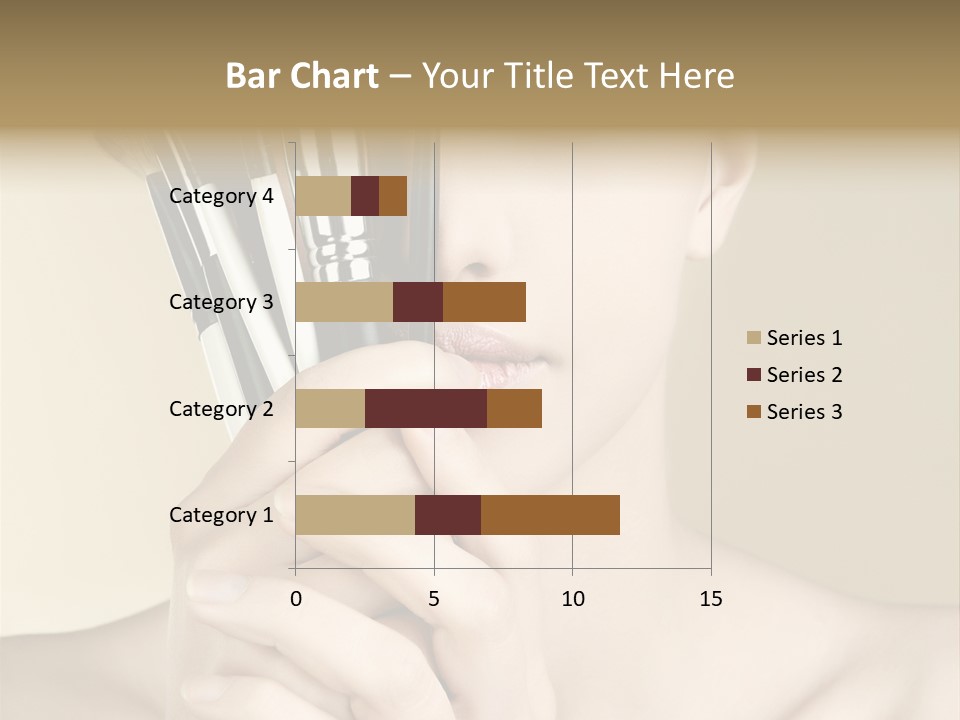 Bar Chart – Your Title Text Here

Category 4
Category 3
Category 2
Category 1

0
5
10
15

Series 1
Series 2
Series 3